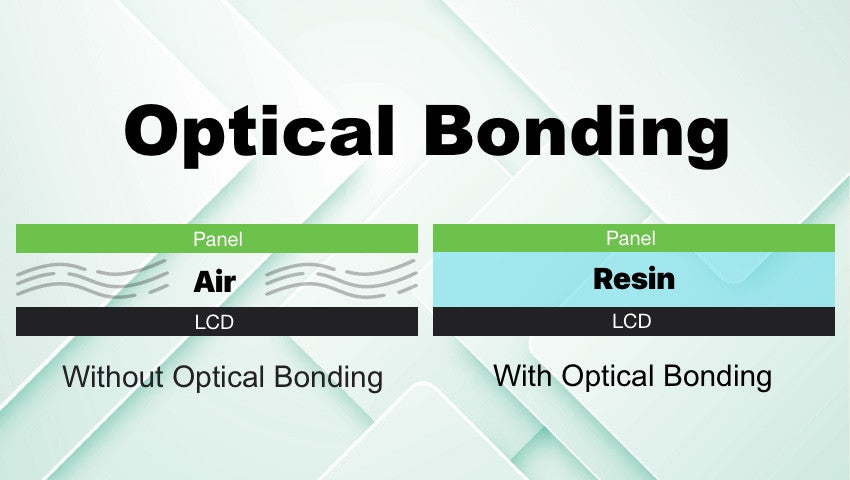 Optical Bonding

Panel

Air

LCD

Without Optical Bonding

Panel

Resin

LCD

With Optical Bonding